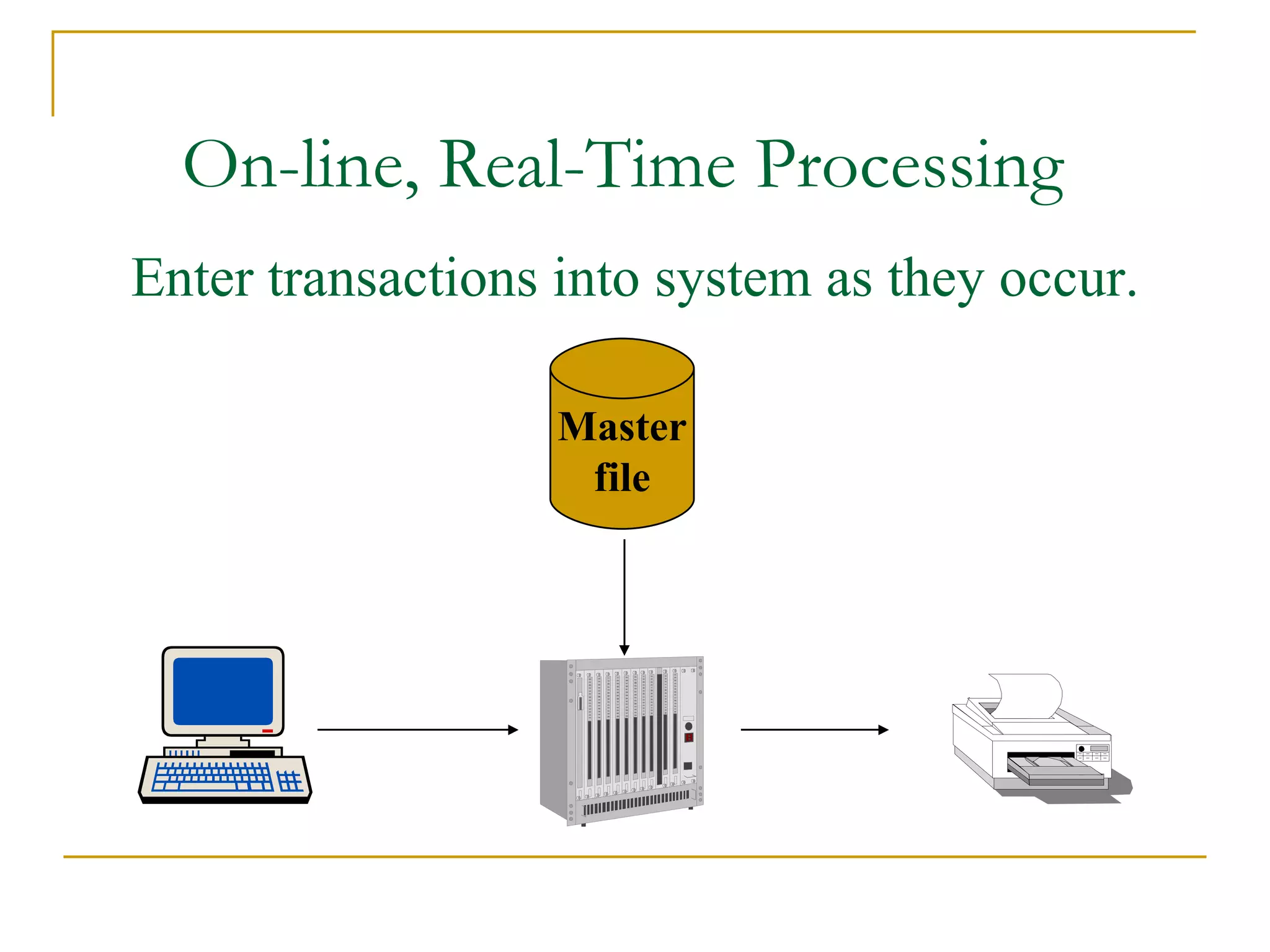 On-line, Real-Time Processing

Enter transactions into system as they occur.

Master file